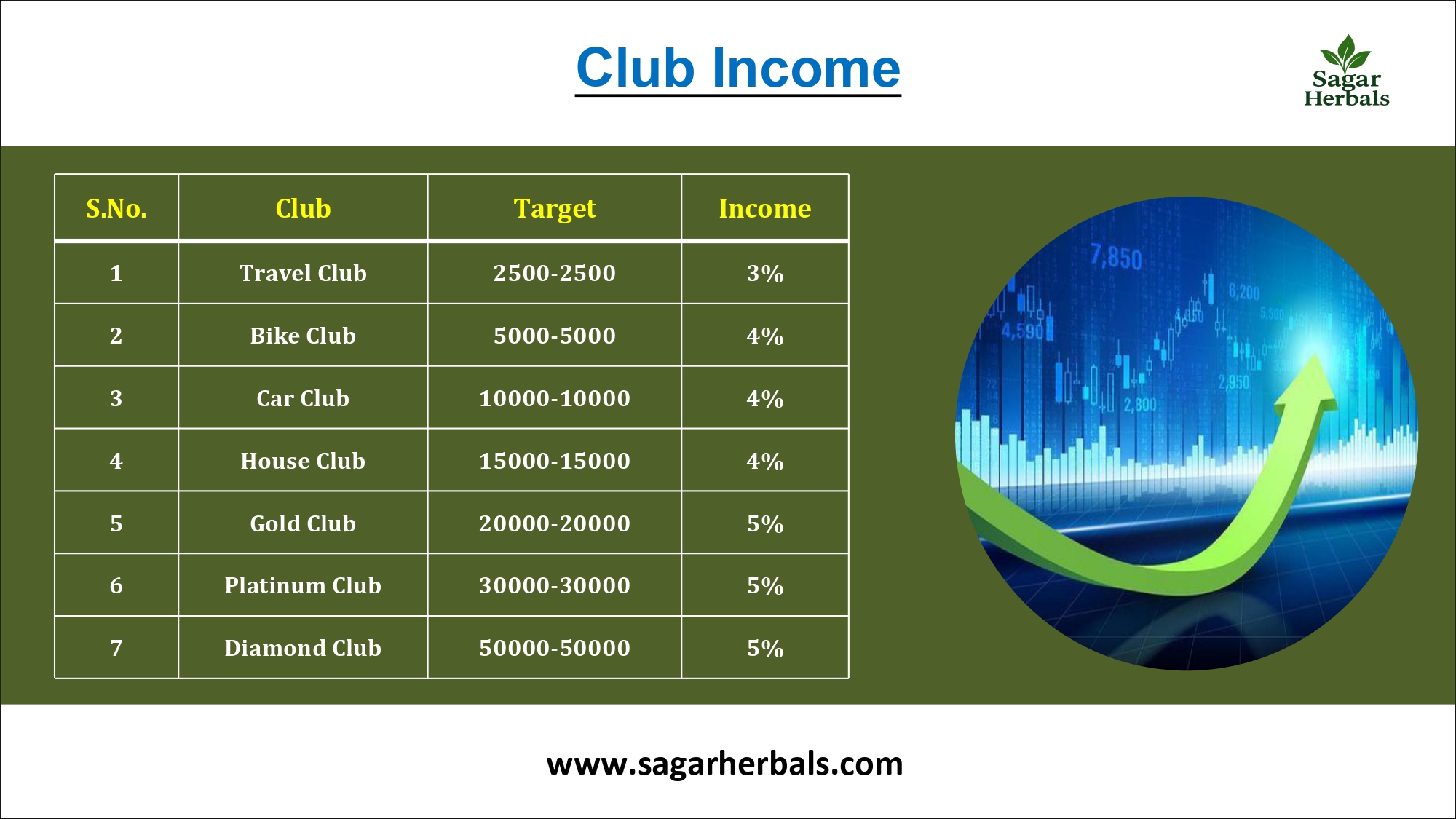 Club Income

Sagar Herbals

| S.No. | Club | Target | Income |
|---|---|---|---|
| 1 | Travel Club | 2500-2500 | 3% |
| 2 | Bike Club | 5000-5000 | 4% |
| 3 | Car Club | 10000-10000 | 4% |
| 4 | House Club | 15000-15000 | 4% |
| 5 | Gold Club | 20000-20000 | 5% |
| 6 | Platinum Club | 30000-30000 | 5% |
| 7 | Diamond Club | 50000-50000 | 5% |

7,850 6,200 5,500 4,590 4,050 2,950 2,300

www.sagarherbals.com